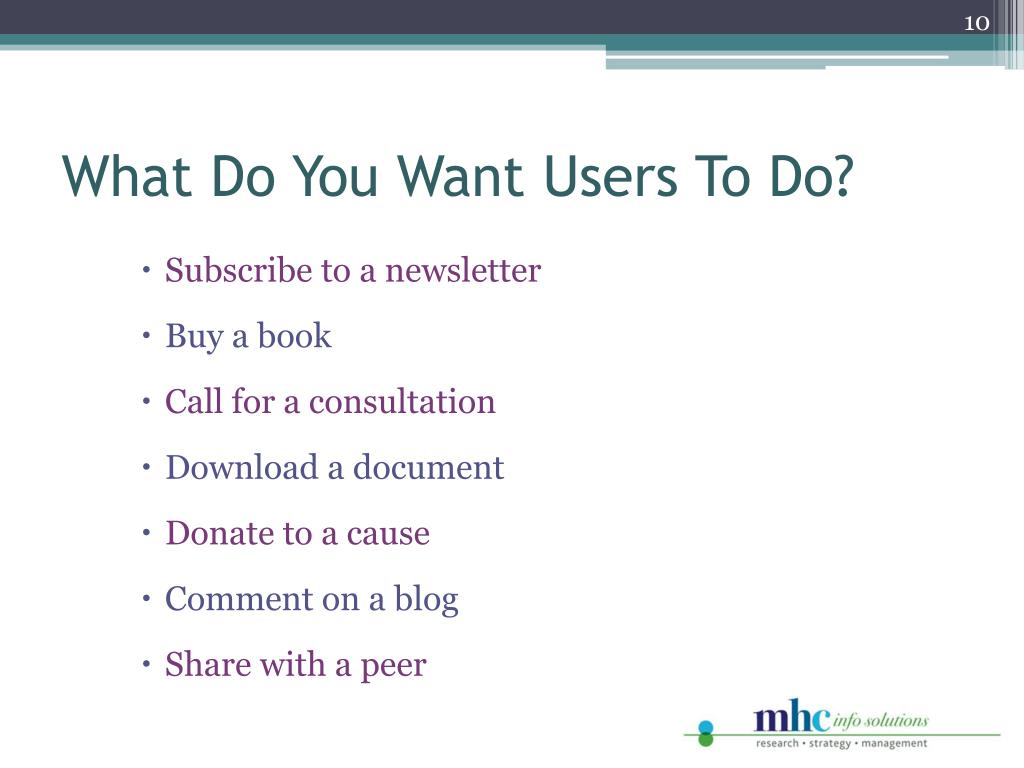 10

What Do You Want Users To Do?

• Subscribe to a newsletter
• Buy a book
• Call for a consultation
• Download a document
• Donate to a cause
• Comment on a blog
• Share with a peer

mhc info solutions
research • strategy • management